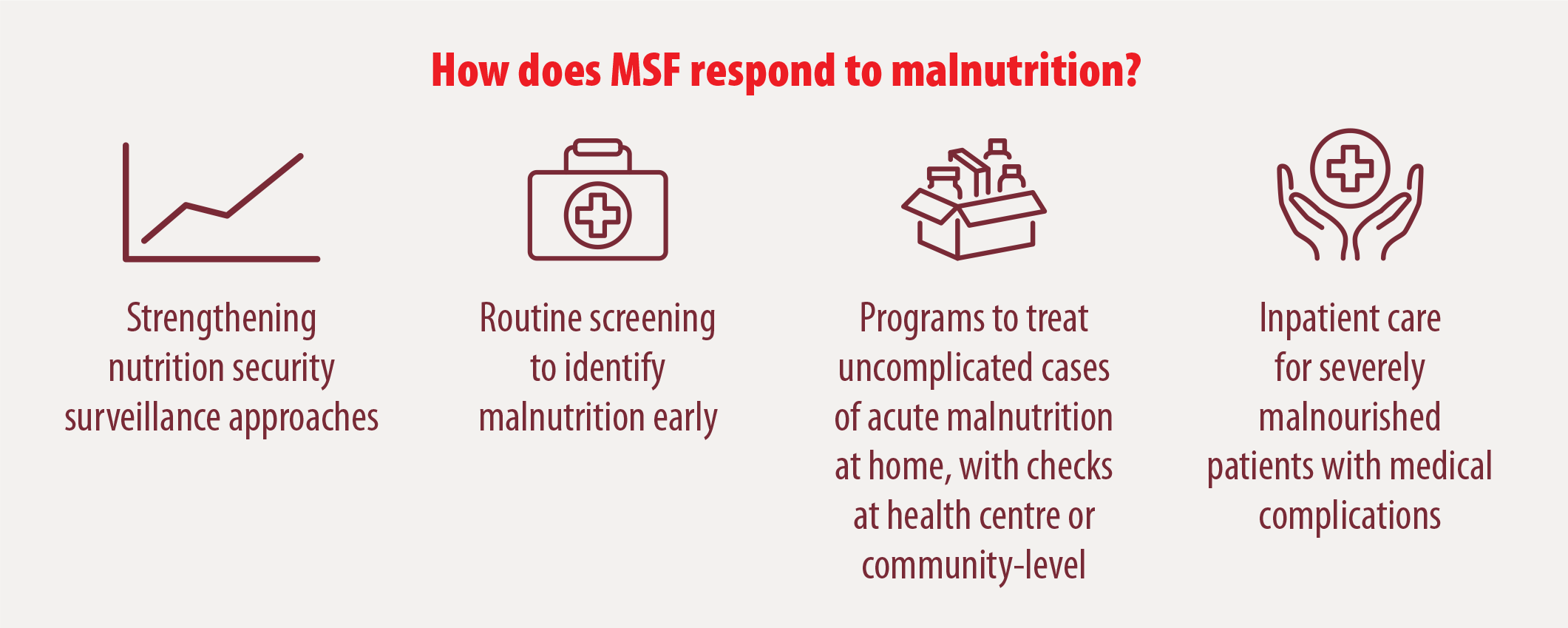 How does MSF respond to malnutrition?

Strengthening nutrition security surveillance approaches

Routine screening to identify malnutrition early

Programs to treat uncomplicated cases of acute malnutrition at home, with checks at health centre or community-level

Inpatient care for severely malnourished patients with medical complications